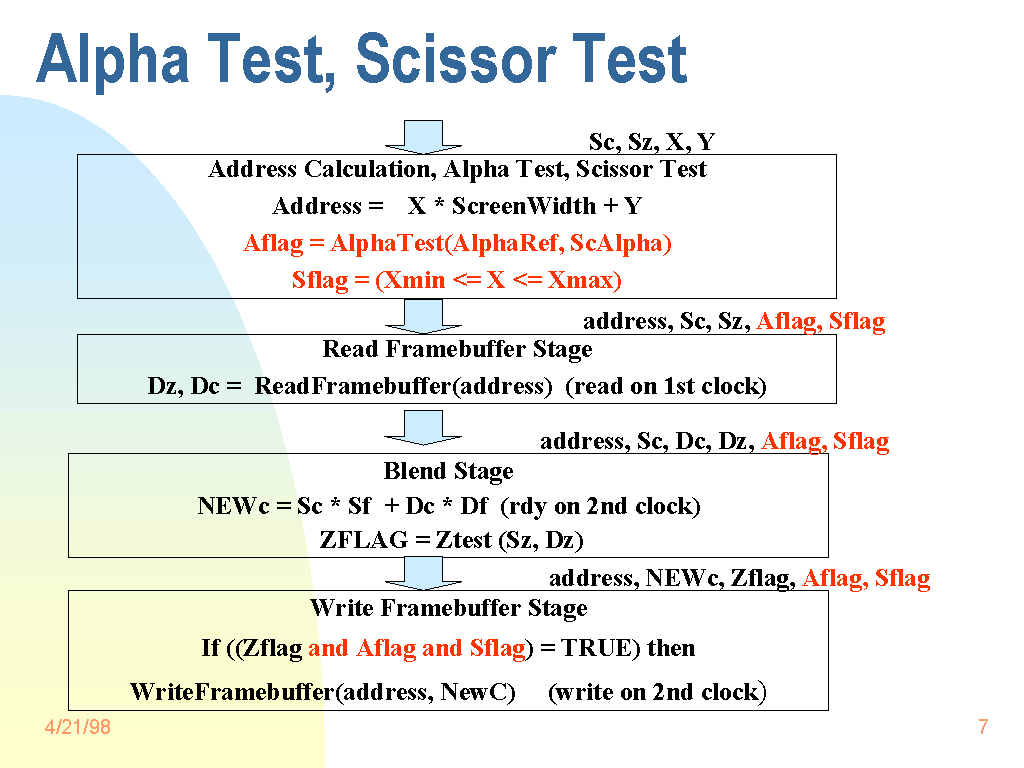 Alpha Test, Scissor Test

Sc, Sz, X, Y

Address Calculation, Alpha Test, Scissor Test

Address = X * ScreenWidth + Y

Aflag = AlphaTest(AlphaRef, ScAlpha)

Sflag = (Xmin <= X <= Xmax)

address, Sc, Sz, Aflag, Sflag

Read Framebuffer Stage

Dz, Dc = ReadFramebuffer(address) (read on 1st clock)

address, Sc, Dc, Dz, Aflag, Sflag

Blend Stage

NEWc = Sc * Sf + Dc * Df (rdy on 2nd clock)

ZFLAG = Ztest (Sz, Dz)

address, NEWc, Zflag, Aflag, Sflag

Write Framebuffer Stage

If ((Zflag and Aflag and Sflag) = TRUE) then

WriteFramebuffer(address, NewC) (write on 2nd clock)

4/21/98

7